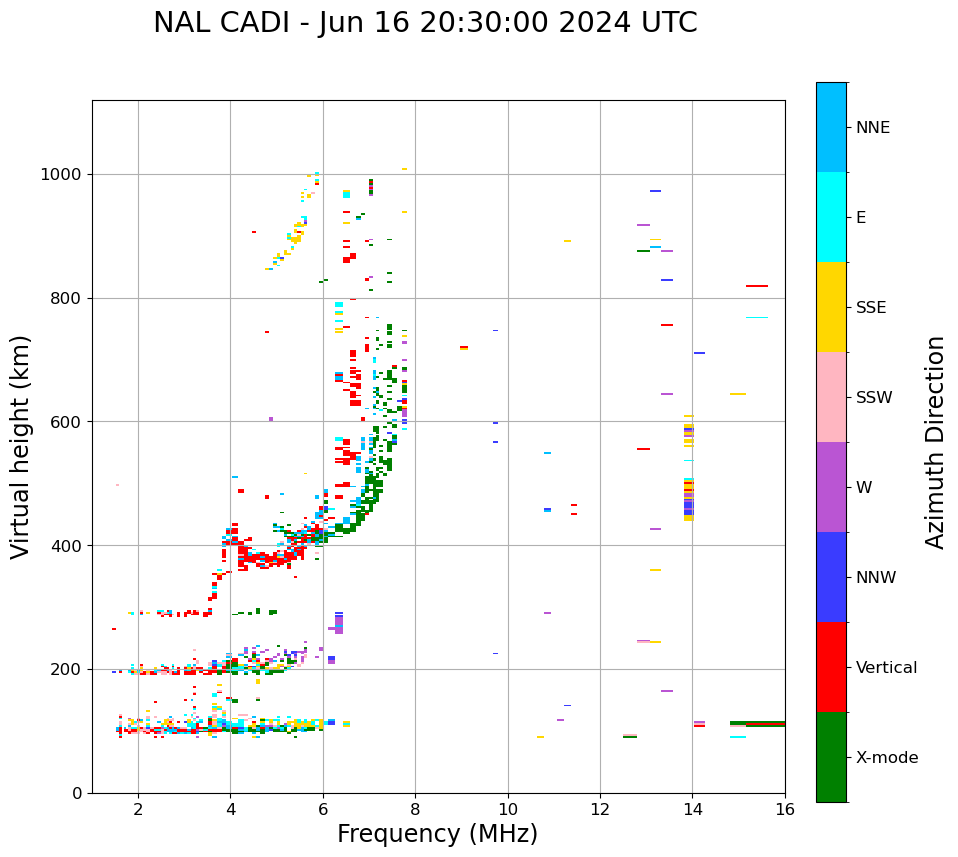 NAL CADI - Jun 16 20:30:00 2024 UTC

Virtual height (km)

1000
800
600
400
200
0

2
4
6
8
10
12
14
16

Frequency (MHz)

NNE
E
SSE
SSW
W
NNW
Vertical
X-mode

Azimuth Direction